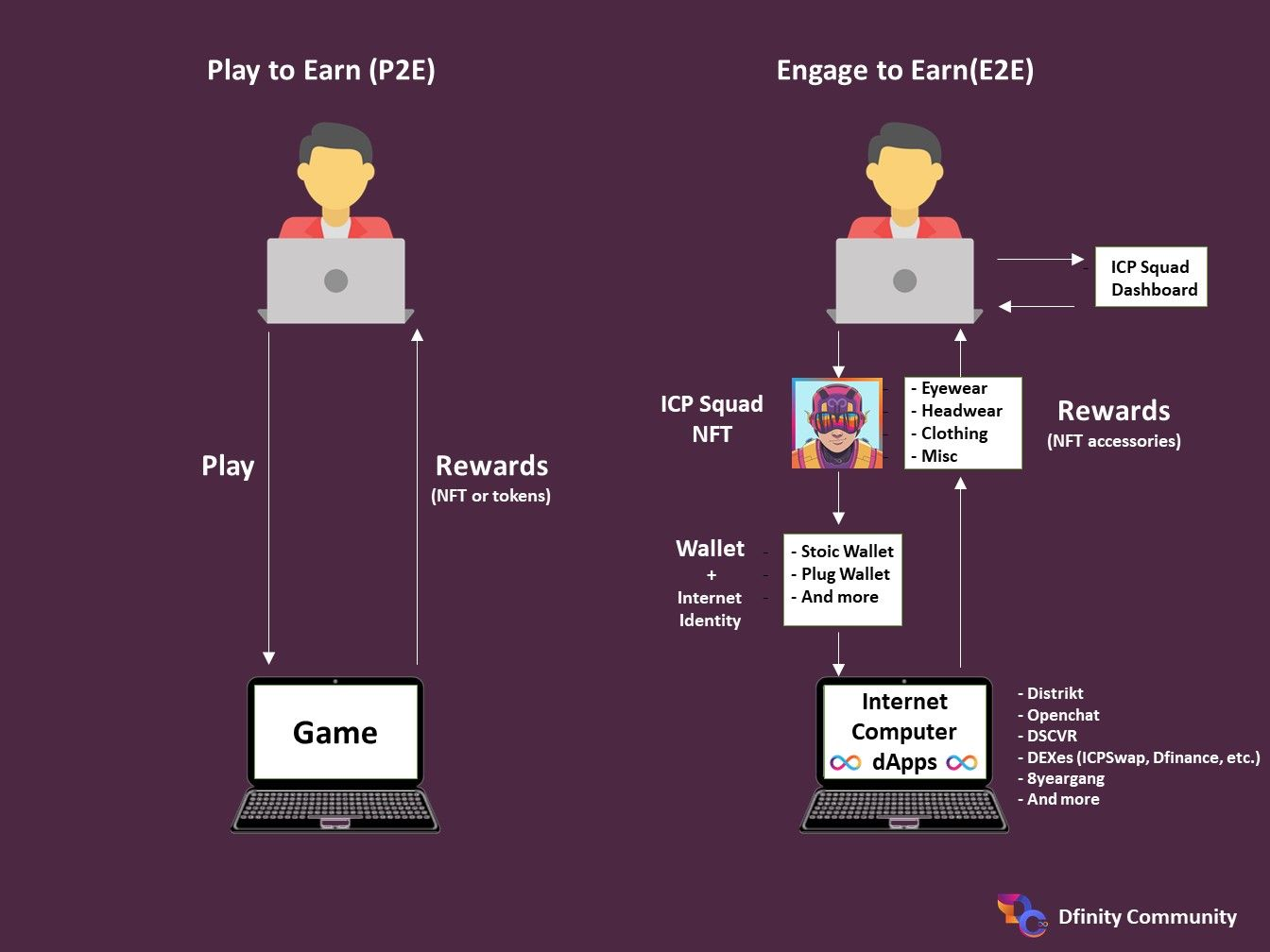 Play to Earn (P2E)

Play

Rewards
(NFT or tokens)

Game

Engage to Earn(E2E)

ICP Squad Dashboard

ICP Squad NFT

- Eyewear
- Headwear
- Clothing
- Misc

Rewards
(NFT accessories)

Wallet
+
Internet Identity

- Stoic Wallet
- Plug Wallet
- And more

Internet Computer dApps

- Distrikt
- Openchat
- DSCVR
- DEXes (ICPSwap, Dfinance, etc.)
- 8yeargang
- And more

Dfinity Community